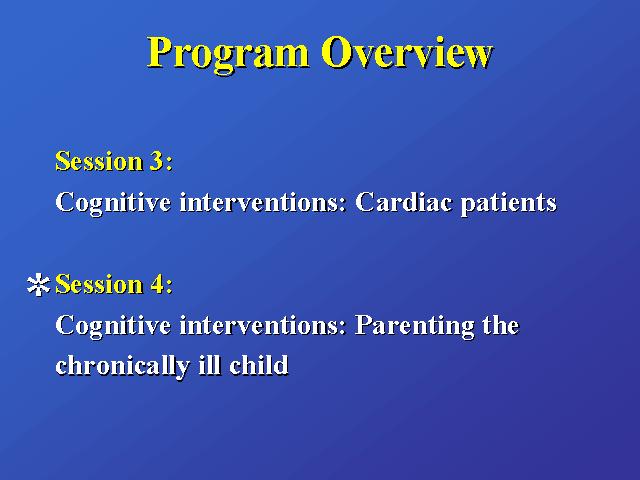 Program Overview

Session 3:
Cognitive interventions: Cardiac patients

* Session 4:
Cognitive interventions: Parenting the chronically ill child